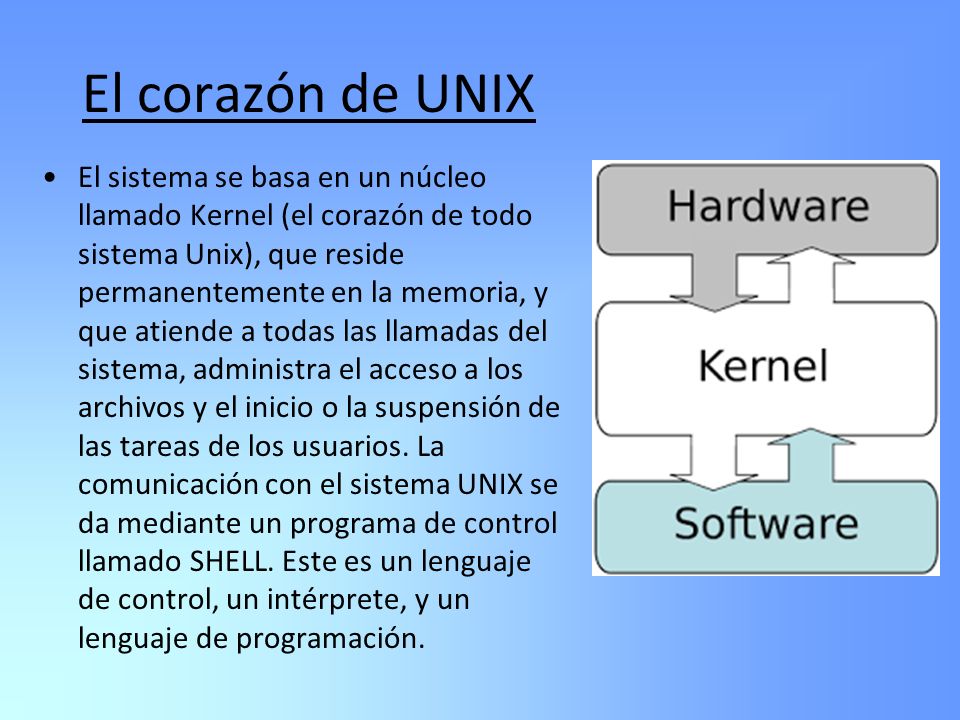 El corazón de UNIX

• El sistema se basa en un núcleo llamado Kernel (el corazón de todo sistema Unix), que reside permanentemente en la memoria, y que atiende a todas las llamadas del sistema, administra el acceso a los archivos y el inicio o la suspensión de las tareas de los usuarios. La comunicación con el sistema UNIX se da mediante un programa de control llamado SHELL. Este es un lenguaje de control, un intérprete, y un lenguaje de programación.

Hardware

Kernel

Software